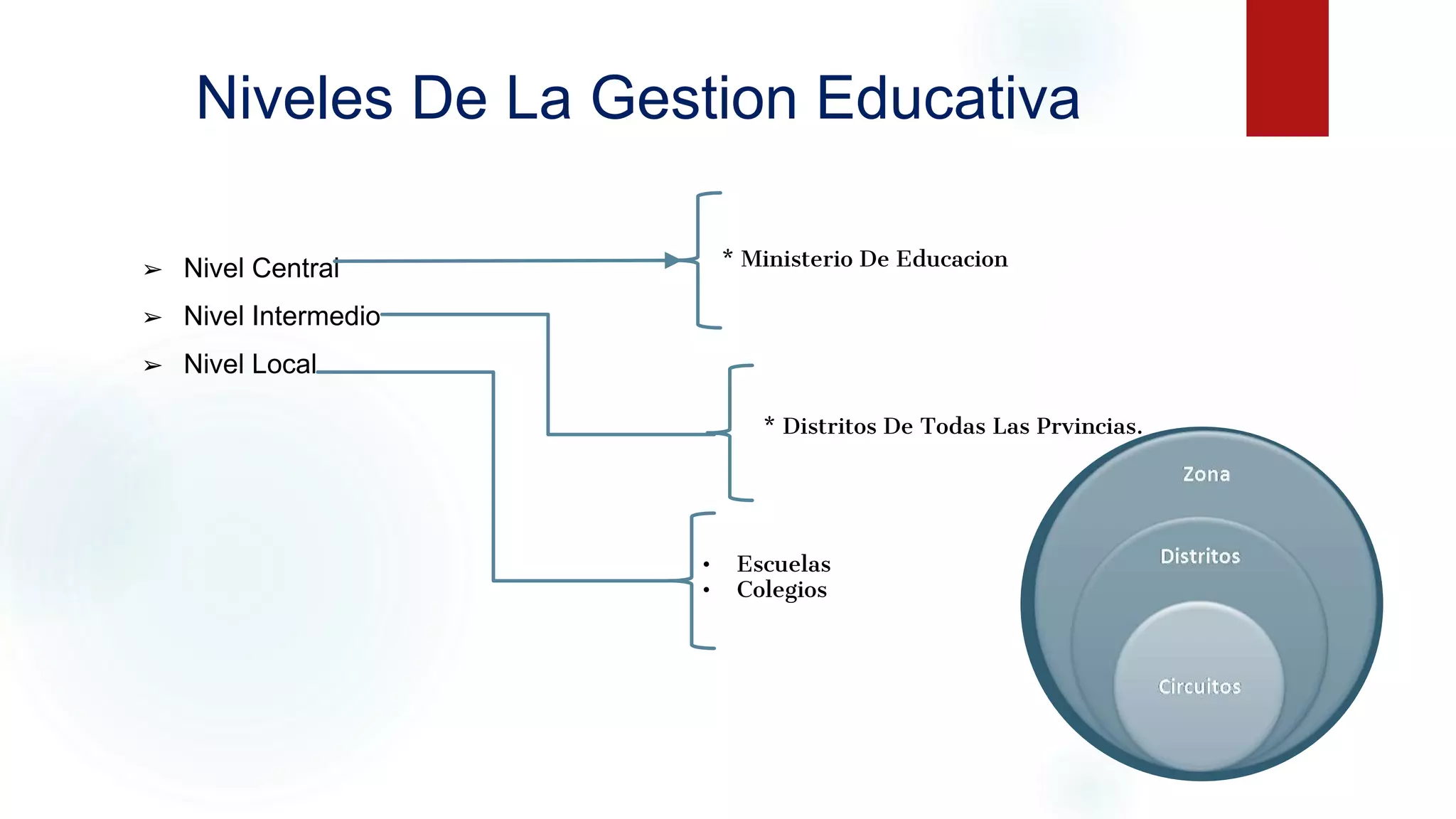 Niveles De La Gestion Educativa

➢ Nivel Central
➢ Nivel Intermedio
➢ Nivel Local

* Ministerio De Educacion

* Distritos De Todas Las Prvincias.

• Escuelas
• Colegios

Zona
Distritos
Circuitos